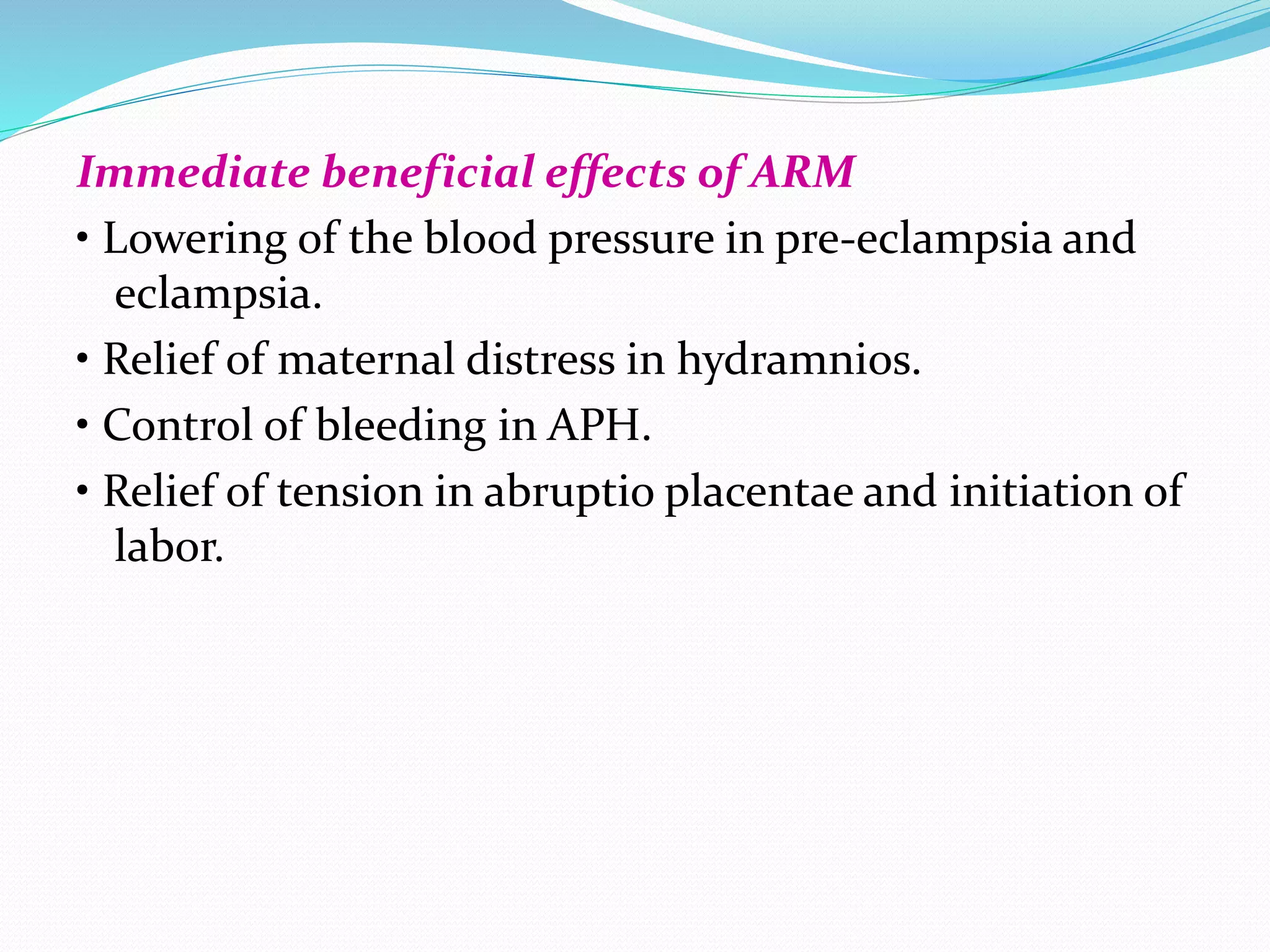 Immediate beneficial effects of ARM

• Lowering of the blood pressure in pre-eclampsia and eclampsia.

• Relief of maternal distress in hydramnios.

• Control of bleeding in APH.

• Relief of tension in abruptio placentae and initiation of labor.